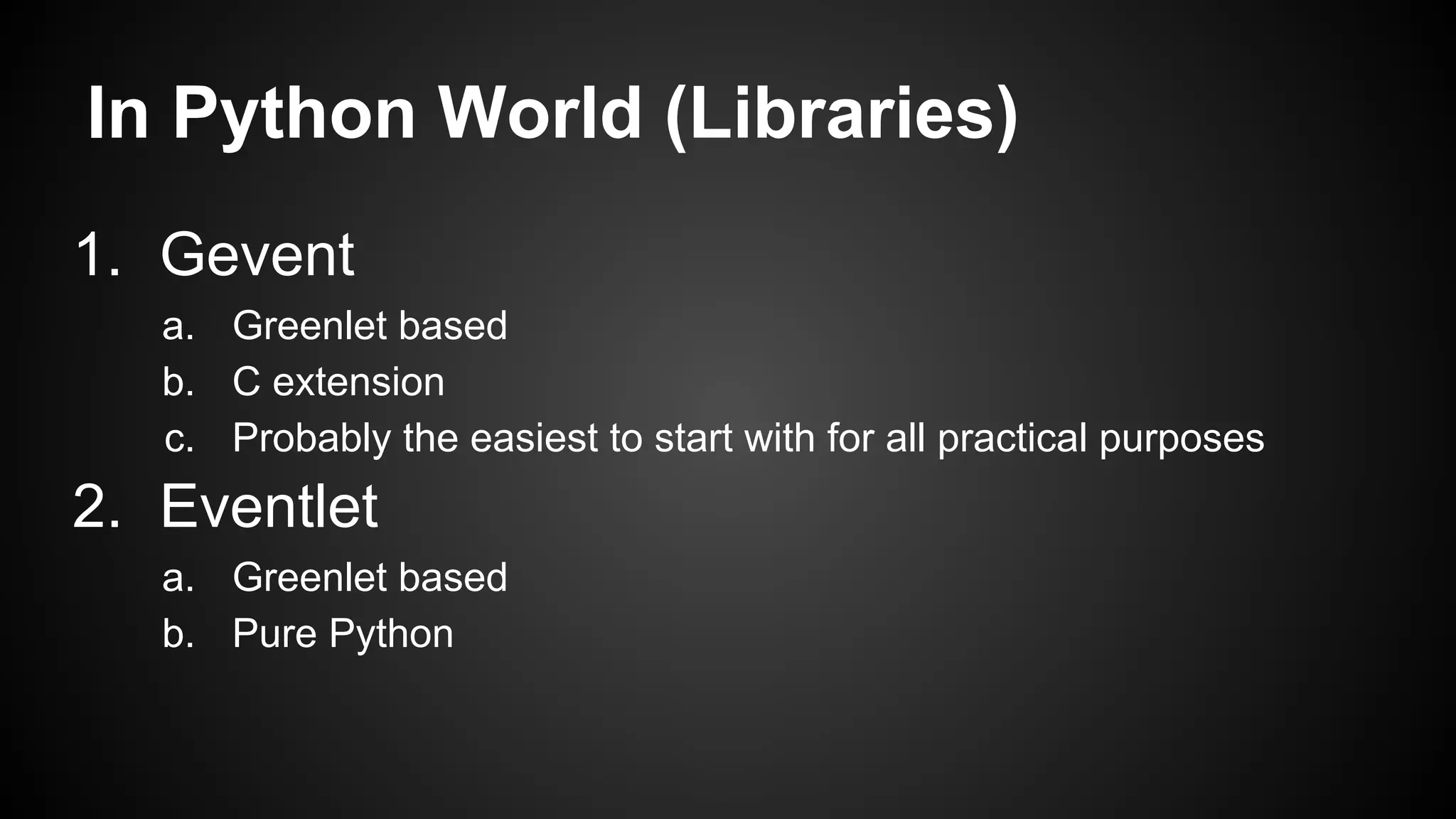 In Python World (Libraries)

1. Gevent
a. Greenlet based
b. C extension
c. Probably the easiest to start with for all practical purposes
2. Eventlet
a. Greenlet based
b. Pure Python